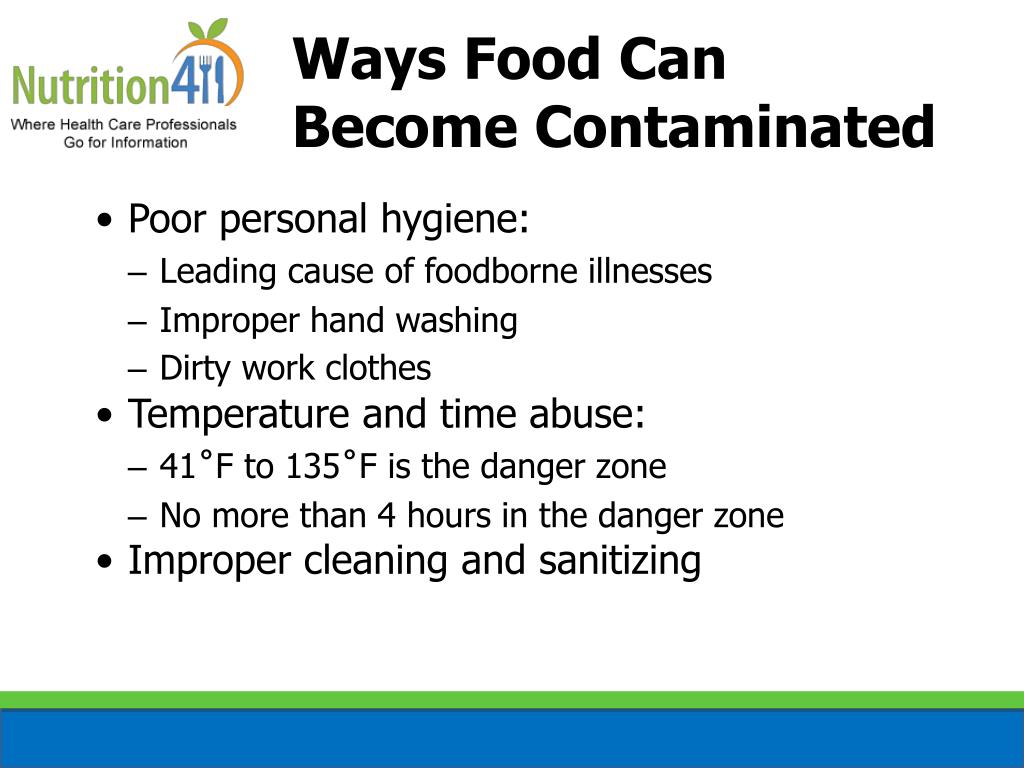 Nutrition411
Where Health Care Professionals Go for Information

Ways Food Can Become Contaminated

• Poor personal hygiene:
– Leading cause of foodborne illnesses
– Improper hand washing
– Dirty work clothes
• Temperature and time abuse:
– 41˚F to 135˚F is the danger zone
– No more than 4 hours in the danger zone
• Improper cleaning and sanitizing